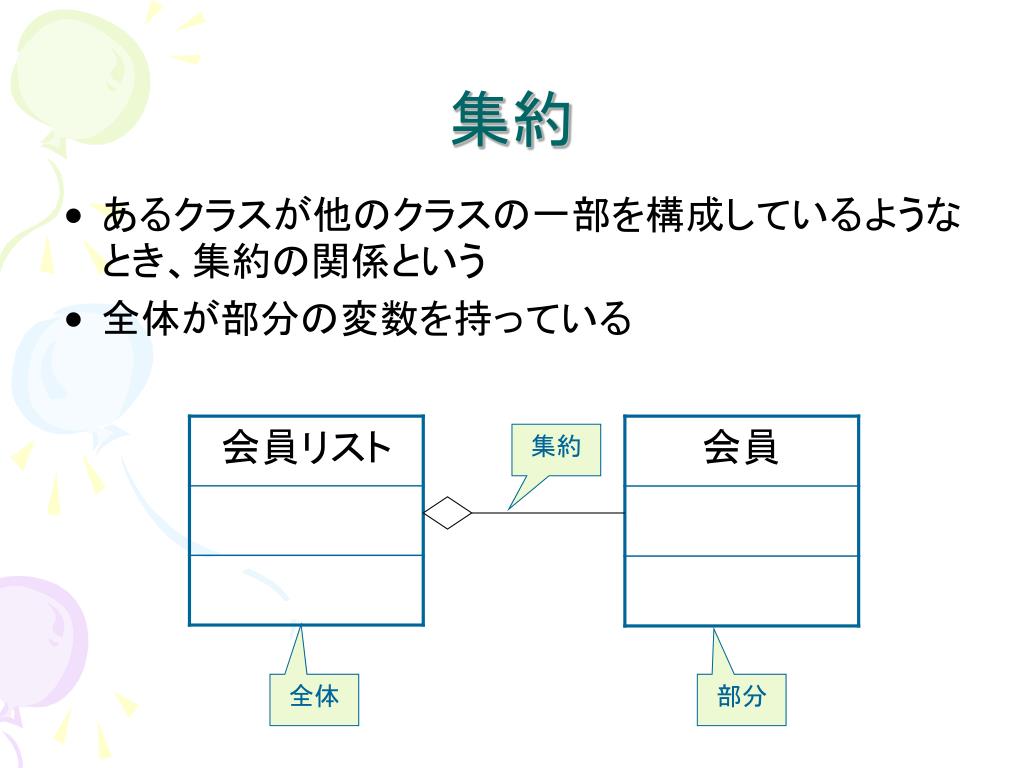 集約

• あるクラスが他のクラスの一部を構成しているようなとき、集約の関係という
• 全体が部分の変数を持っている

会員リスト

集約

会員

全体

部分